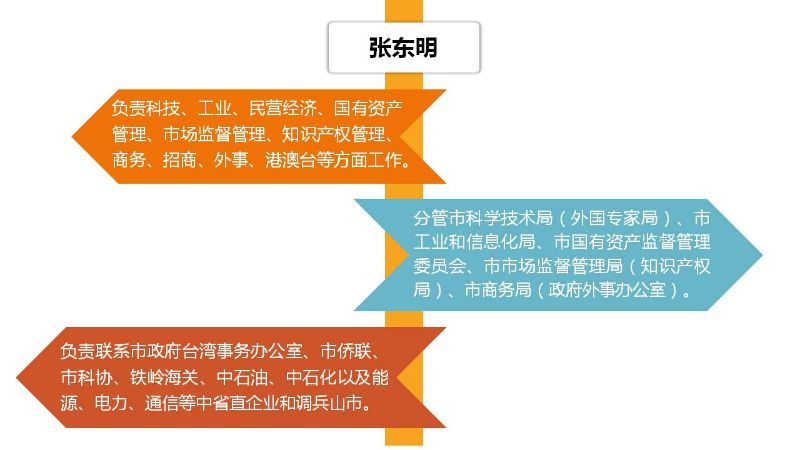 张东明

负责科技、工业、民营经济、国有资产管理、市场监督管理、知识产权管理、商务、招商、外事、港澳台等方面工作。

分管市科学技术局（外国专家局）、市工业和信息化局、市国有资产监督管理委员会、市市场监督管理局（知识产权局）、市商务局（政府外事办公室）。

负责联系市政府台湾事务办公室、市侨联、市科协、铁岭海关、中石油、中石化以及能源、电力、通信等中省直企业和调兵山市。